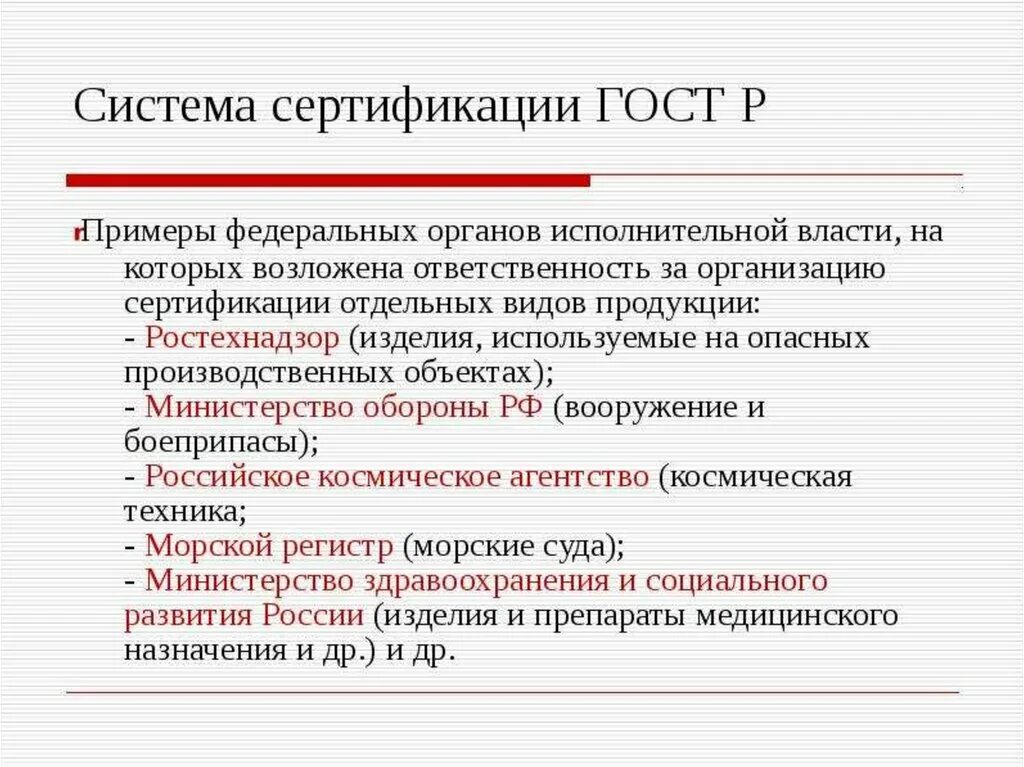 Система сертификации ГОСТ Р

Примеры федеральных органов исполнительной власти, на которых возложена ответственность за организацию сертификации отдельных видов продукции:
- Ростехнадзор (изделия, используемые на опасных производственных объектах);
- Министерство обороны РФ (вооружение и боеприпасы);
- Российское космическое агентство (космическая техника;
- Морской регистр (морские суда);
- Министерство здравоохранения и социального развития России (изделия и препараты медицинского назначения и др.) и др.